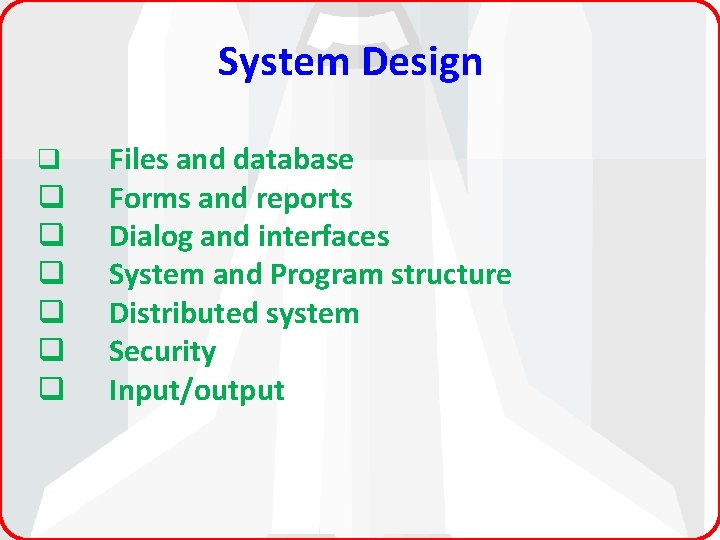 System Design

❑ Files and database
❑ Forms and reports
❑ Dialog and interfaces
❑ System and Program structure
❑ Distributed system
❑ Security
❑ Input/output